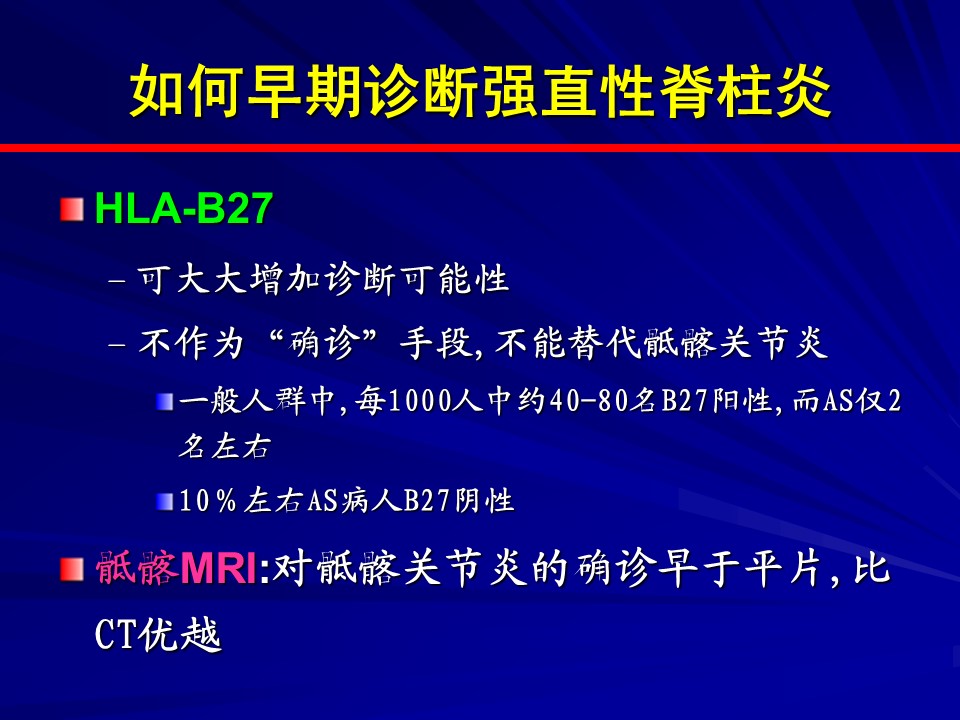 如何早期诊断强直性脊柱炎

HLA-B27

– 可大大增加诊断可能性

– 不作为“确诊”手段,不能替代骶髂关节炎

一般人群中,每1000人中约40-80名B27阳性,而AS仅2名左右

10%左右AS病人B27阴性

骶髂MRI:对骶髂关节炎的确诊早于平片,比CT优越